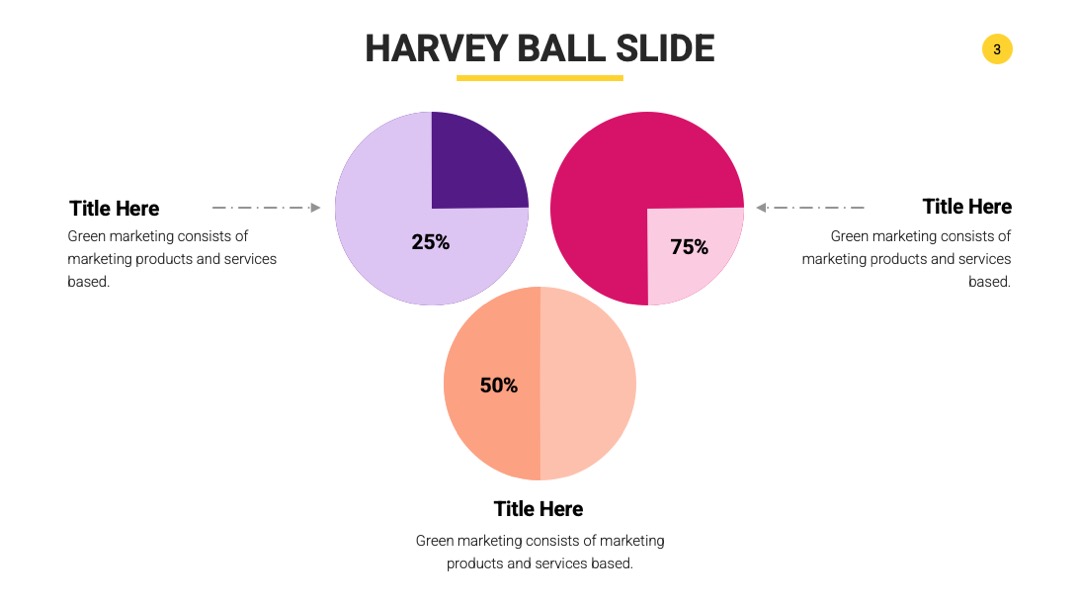 HARVEY BALL SLIDE

3

Title Here
Green marketing consists of marketing products and services based.

25%

75%

Title Here
Green marketing consists of marketing products and services based.

50%

Title Here
Green marketing consists of marketing products and services based.